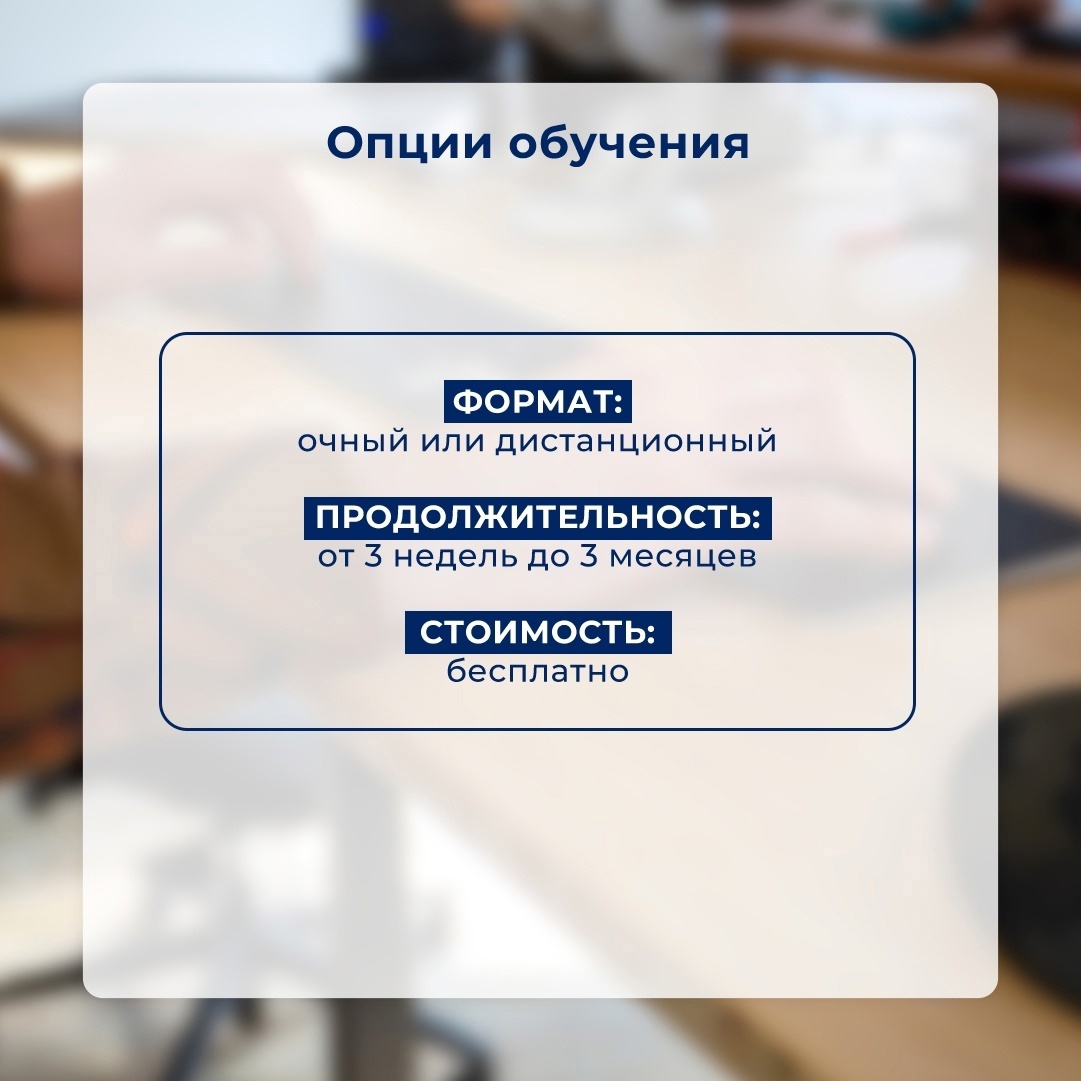 Опции обучения

ФОРМАТ:
очный или дистанционный

ПРОДОЛЖИТЕЛЬНОСТЬ:
от 3 недель до 3 месяцев

СТОИМОСТЬ:
бесплатно